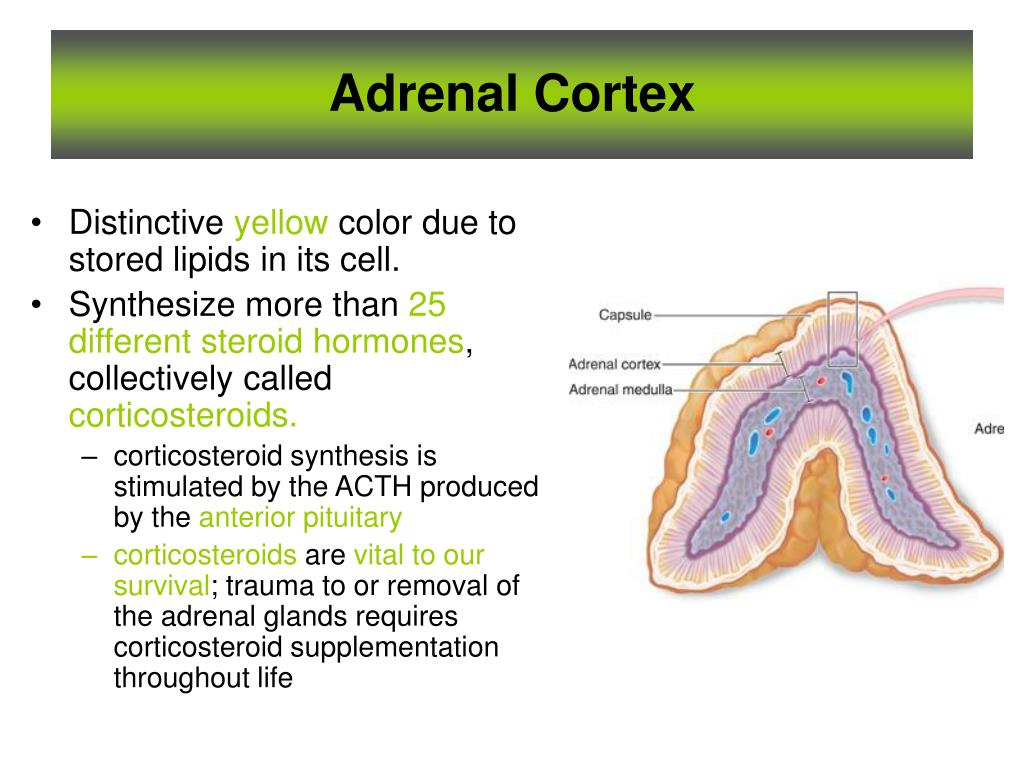 Adrenal Cortex

• Distinctive yellow color due to stored lipids in its cell.
• Synthesize more than 25 different steroid hormones, collectively called corticosteroids.
– corticosteroid synthesis is stimulated by the ACTH produced by the anterior pituitary
– corticosteroids are vital to our survival; trauma to or removal of the adrenal glands requires corticosteroid supplementation throughout life

Capsule
Adrenal cortex
Adrenal medulla
Adre